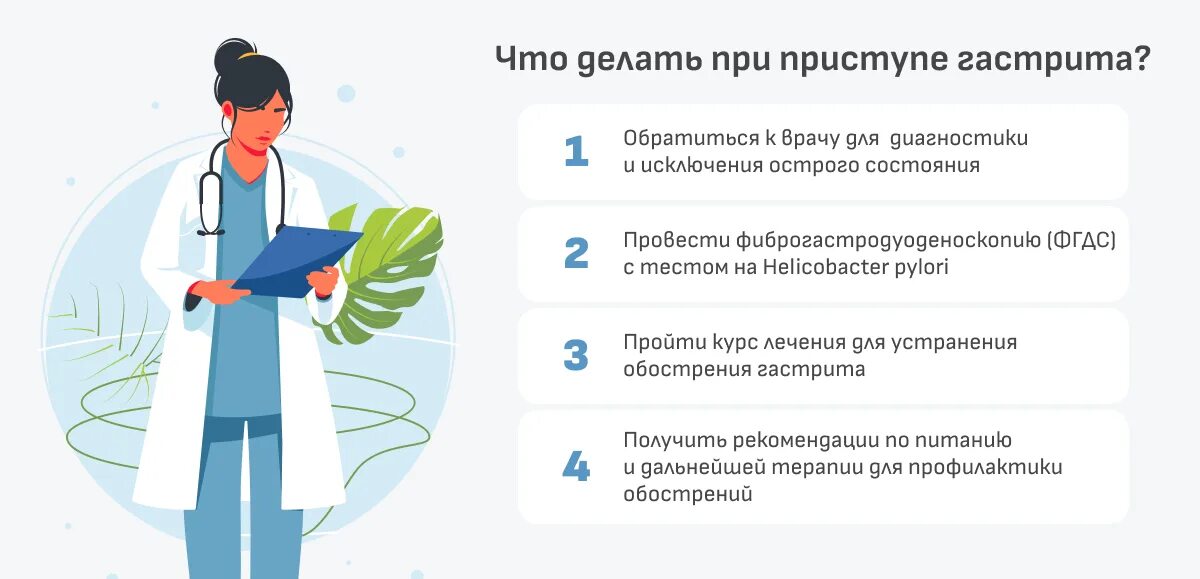 Что делать при приступе гастрита?

1
Обратиться к врачу для диагностики и исключения острого состояния

2
Провести фиброгастродуоденоскопию (ФГДС) с тестом на Helicobacter pylori

3
Пройти курс лечения для устранения обострения гастрита

4
Получить рекомендации по питанию и дальнейшей терапии для профилактики обострений